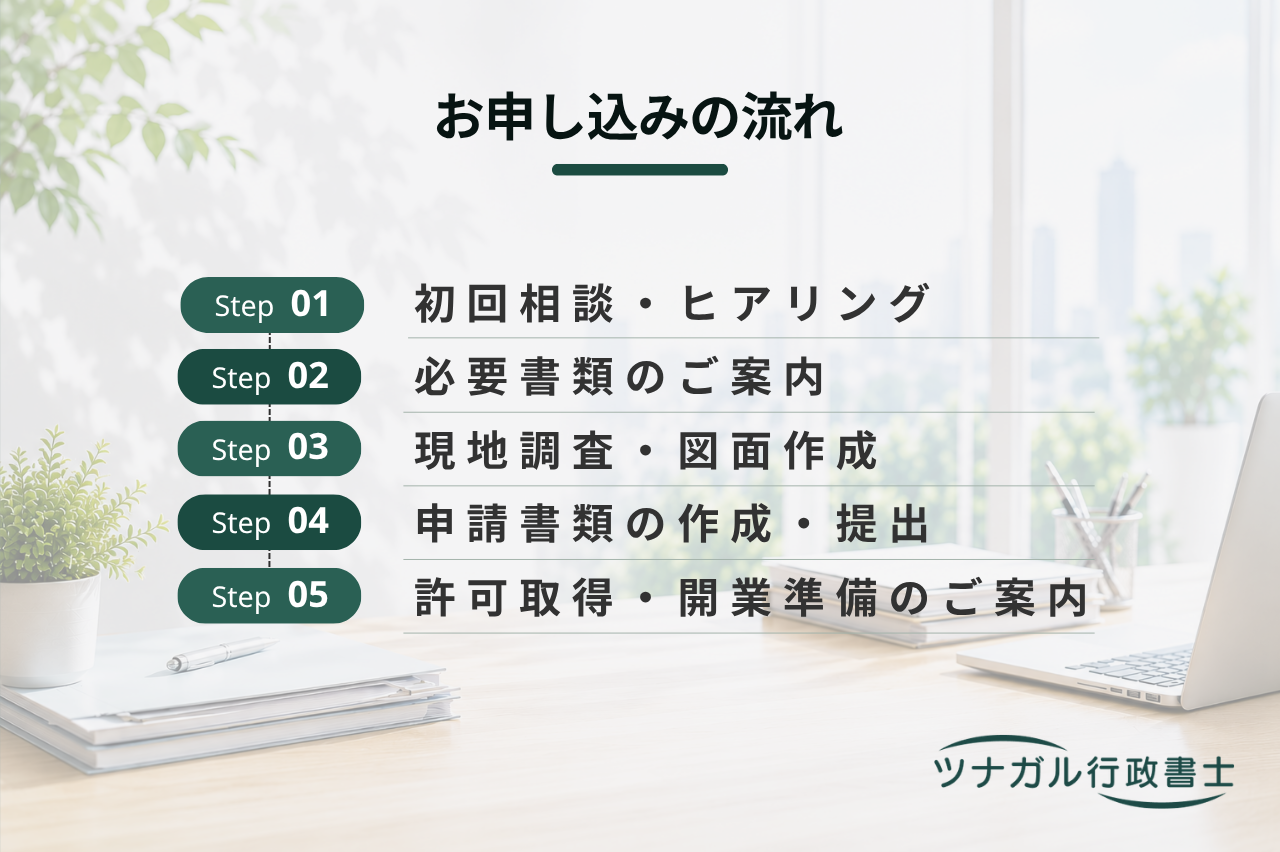 お申し込みの流れ

Step 01 初回相談・ヒアリング
Step 02 必要書類のご案内
Step 03 現地調査・図面作成
Step 04 申請書類の作成・提出
Step 05 許可取得・開業準備のご案内

ツナガル行政書士